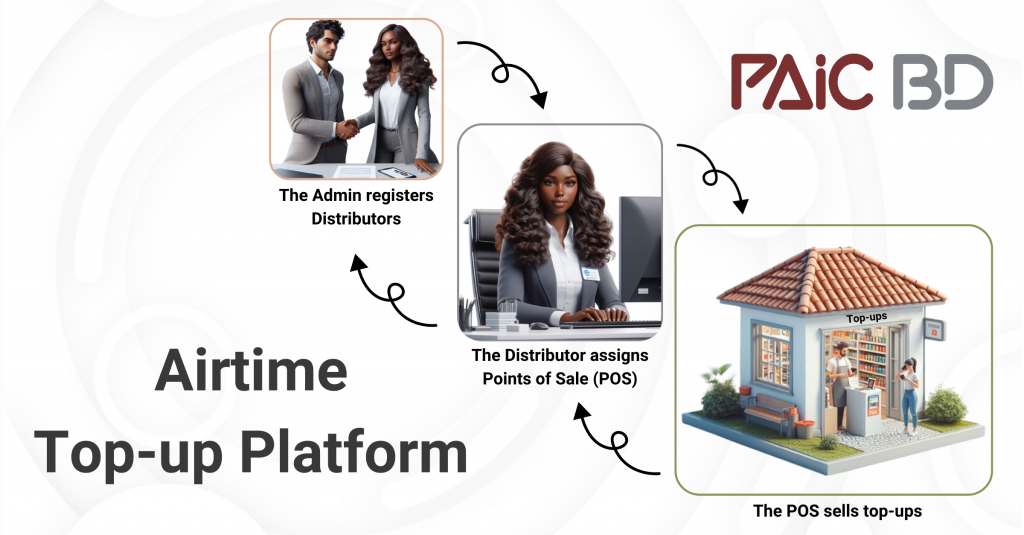 PAiC BD

The Admin registers Distributors

The Distributor assigns Points of Sale (POS)

Top-ups

The POS sells top-ups

Airtime Top-up Platform